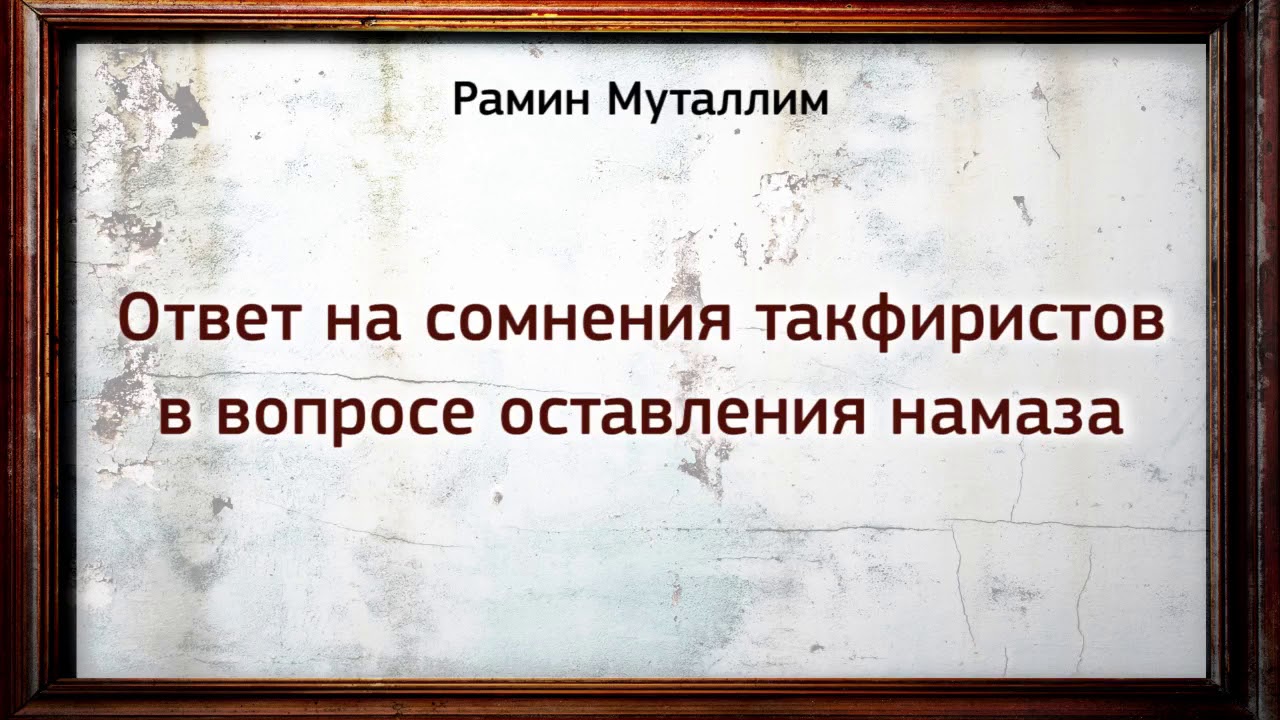 Рамин Муталлим

Ответ на сомнения такфиристов в вопросе оставления намаза